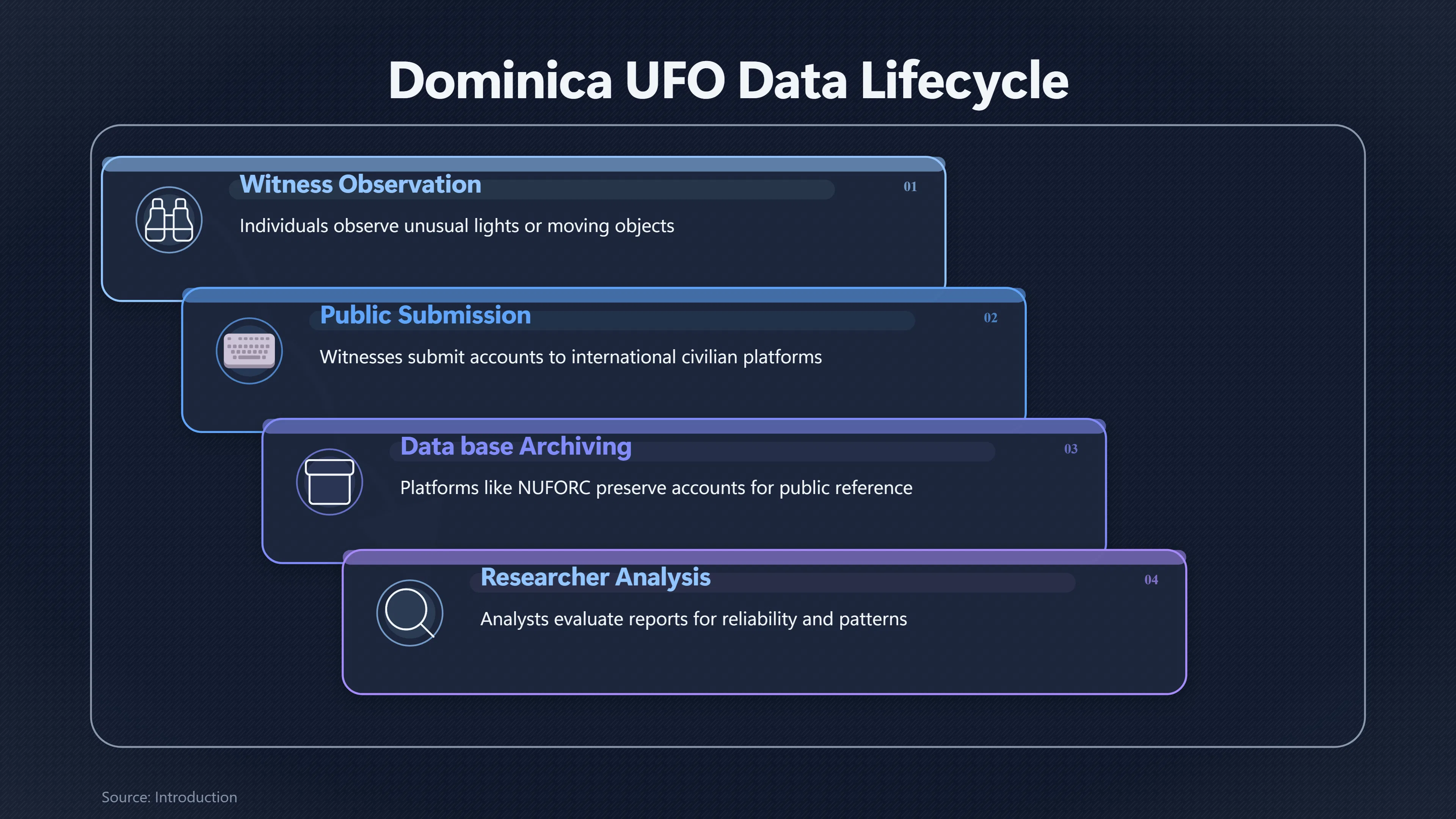 Dominica UFO Data Lifecycle

Witness Observation

01

Individuals observe unusual lights or moving objects

Public Submission

02

Witnesses submit accounts to international civilian platforms

Data base Archiving

03

Platforms like NUFORC preserve accounts for public reference

Researcher Analysis

04

Analysts evaluate reports for reliability and patterns

Source: Introduction